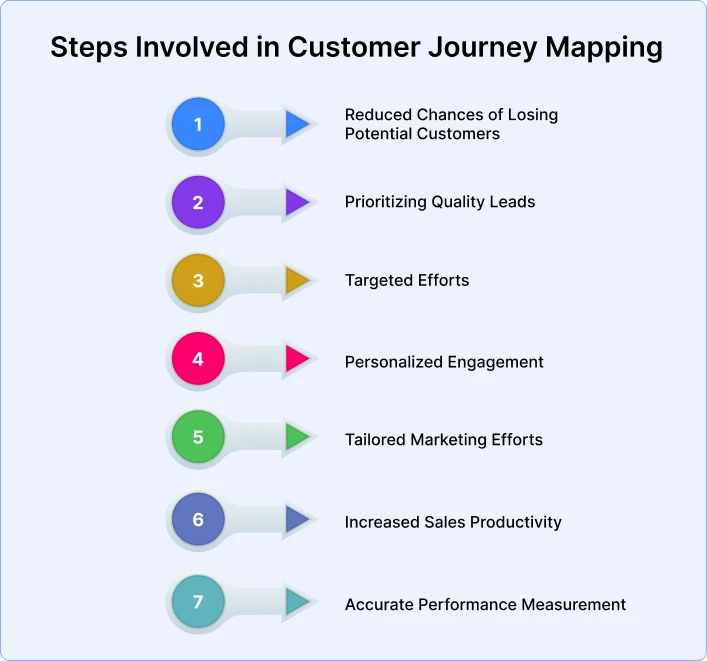 Steps Involved in Customer Journey Mapping

1 Reduced Chances of Losing Potential Customers

2 Prioritizing Quality Leads

3 Targeted Efforts

4 Personalized Engagement

5 Tailored Marketing Efforts

6 Increased Sales Productivity

7 Accurate Performance Measurement